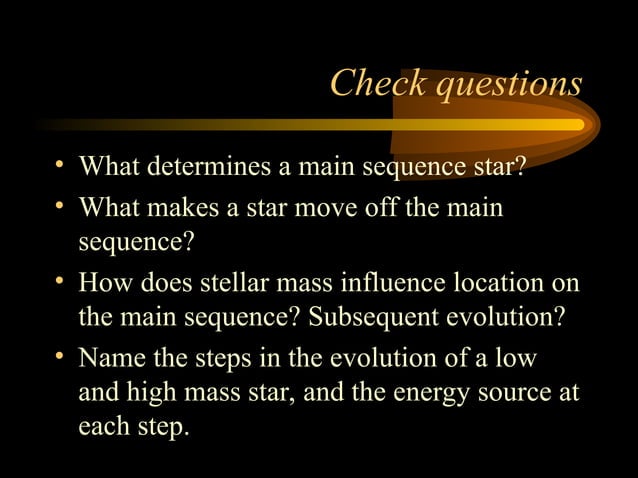 Check questions

• What determines a main sequence star?
• What makes a star move off the main sequence?
• How does stellar mass influence location on the main sequence? Subsequent evolution?
• Name the steps in the evolution of a low and high mass star, and the energy source at each step.